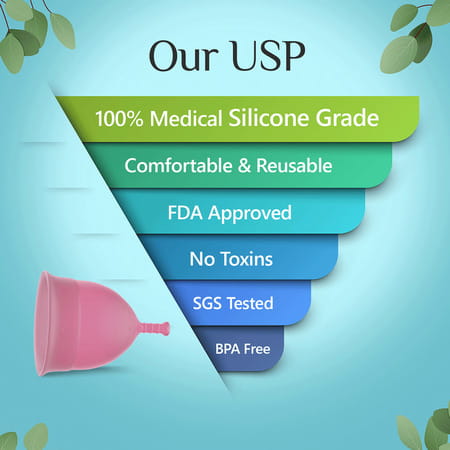 Our USP

100% Medical Silicone Grade

Comfortable & Reusable

FDA Approved

No Toxins

SGS Tested

BPA Free